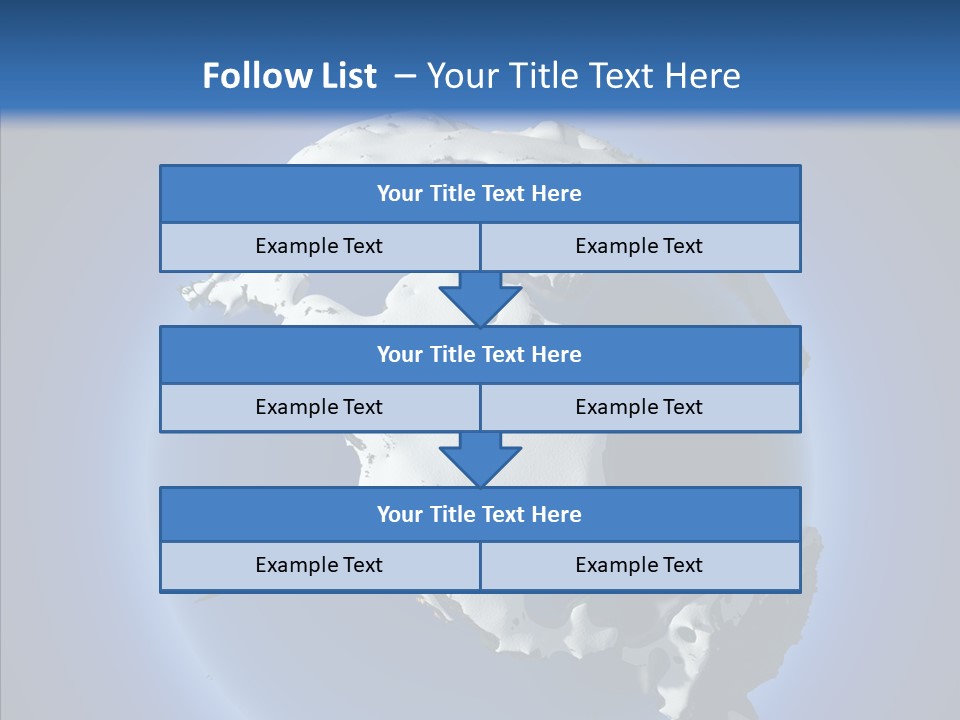 Follow List – Your Title Text Here

Your Title Text Here

Example Text

Example Text

Your Title Text Here

Example Text

Example Text

Your Title Text Here

Example Text

Example Text